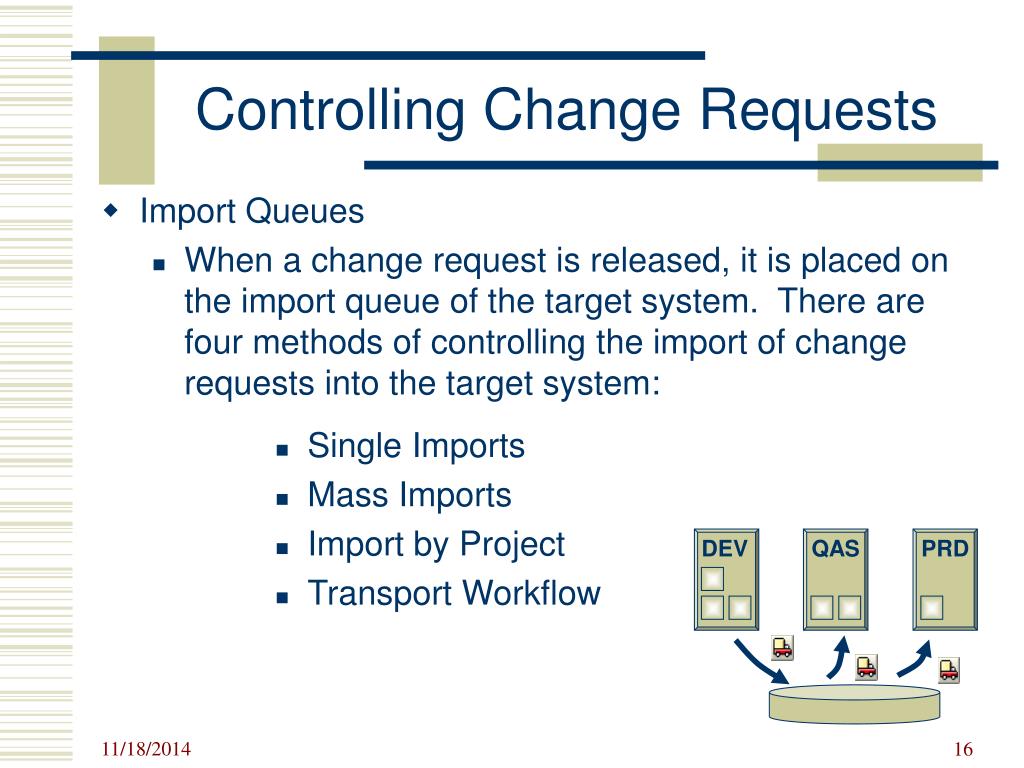 Controlling Change Requests

Import Queues

When a change request is released, it is placed on the import queue of the target system. There are four methods of controlling the import of change requests into the target system:

Single Imports

Mass Imports

Import by Project

Transport Workflow

DEV

QAS

PRD

11/18/2014

16